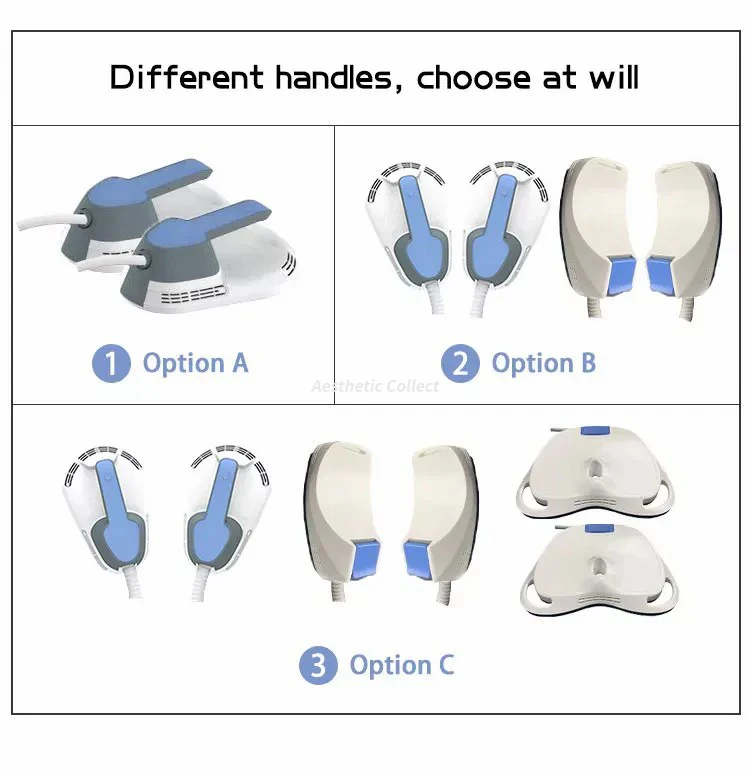 Different handles, choose at will

1 Option A

2 Option B

Aesthetic Collect

3 Option C